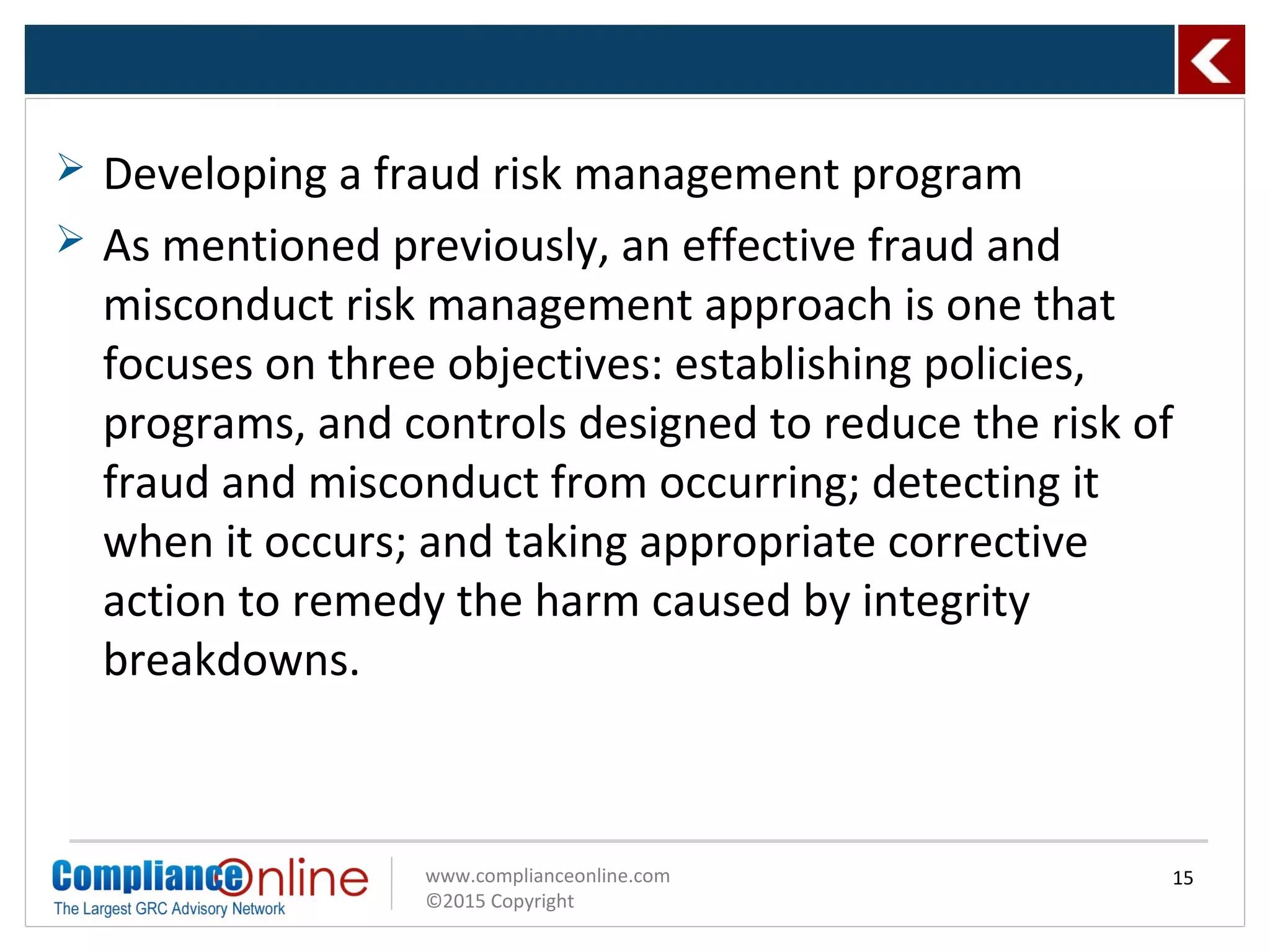 ➢ Developing a fraud risk management program

➢ As mentioned previously, an effective fraud and misconduct risk management approach is one that focuses on three objectives: establishing policies, programs, and controls designed to reduce the risk of fraud and misconduct from occurring; detecting it when it occurs; and taking appropriate corrective action to remedy the harm caused by integrity breakdowns.

ComplianceOnline
The Largest GRC Advisory Network

www.complianceonline.com
©2015 Copyright

15